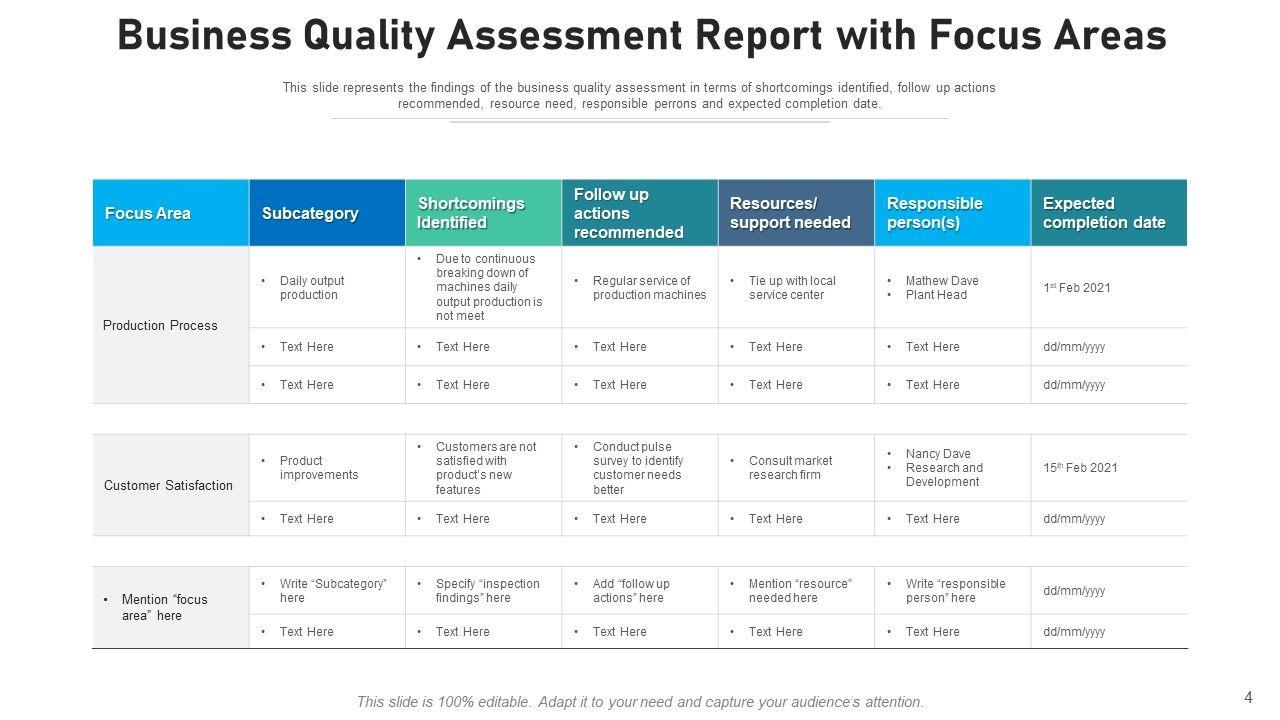 Business Quality Assessment Report with Focus Areas

This slide represents the findings of the business quality assessment in terms of shortcomings identified, follow up actions recommended, resource need, responsible perrons and expected completion date.

| Focus Area | Subcategory | Shortcomings Identified | Follow up actions recommended | Resources/ support needed | Responsible person(s) | Expected completion date |
|---|---|---|---|---|---|---|
| Production Process | • Daily output production | • Due to continuous breaking down of machines daily output production is not meet | • Regular service of production machines | • Tie up with local service center | • Mathew Dave • Plant Head | 1$^{st}$ Feb 2021 |
| | • Text Here | • Text Here | • Text Here | • Text Here | • Text Here | dd/mm/yyyy |
| | • Text Here | • Text Here | • Text Here | • Text Here | • Text Here | dd/mm/yyyy |
| Customer Satisfaction | • Product improvements | • Customers are not satisfied with product's new features | • Conduct pulse survey to identify customer needs better | • Consult market research firm | • Nancy Dave • Research and Development | 15$^{th}$ Feb 2021 |
| | • Text Here | • Text Here | • Text Here | • Text Here | • Text Here | dd/mm/yyyy |
| • Mention "focus area" here | • Write "Subcategory" here | • Specify "inspection findings" here | • Add "follow up actions" here | • Mention "resource" needed here | • Write "responsible person" here | dd/mm/yyyy |
| | • Text Here | • Text Here | • Text Here | • Text Here | • Text Here | dd/mm/yyyy |

This slide is 100% editable. Adapt it to your need and capture your audience's attention.

4